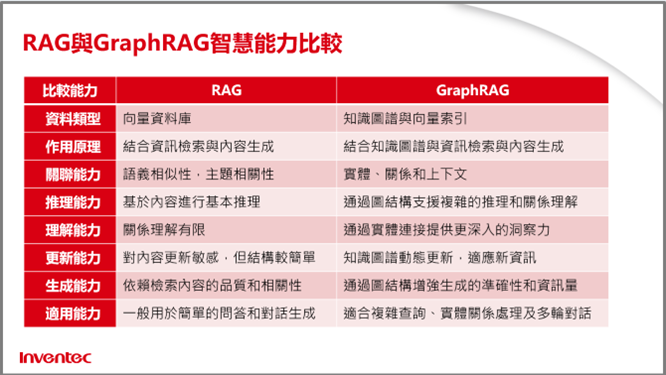 RAG與GraphRAG智慧能力比較

| 比較能力 | RAG | GraphRAG |
|---|---|---|
| 資料類型 | 向量資料庫 | 知識圖譜與向量索引 |
| 作用原理 | 結合資訊檢索與內容生成 | 結合知識圖譜與資訊檢索與內容生成 |
| 關聯能力 | 語義相似性，主題相關性 | 實體、關係和上下文 |
| 推理能力 | 基於內容進行基本推理 | 通過圖結構支援複雜的推理和關係理解 |
| 理解能力 | 關係理解有限 | 通過實體連接提供更深入的洞察力 |
| 更新能力 | 對內容更新敏感，但結構較簡單 | 知識圖譜動態更新，適應新資訊 |
| 生成能力 | 依賴檢索內容的品質和相關性 | 通過圖結構增強生成的準確性和資訊量 |
| 適用能力 | 一般用於簡單的問答和對話生成 | 適合複雜查詢、實體關係處理及多輪對話 |

Inventec